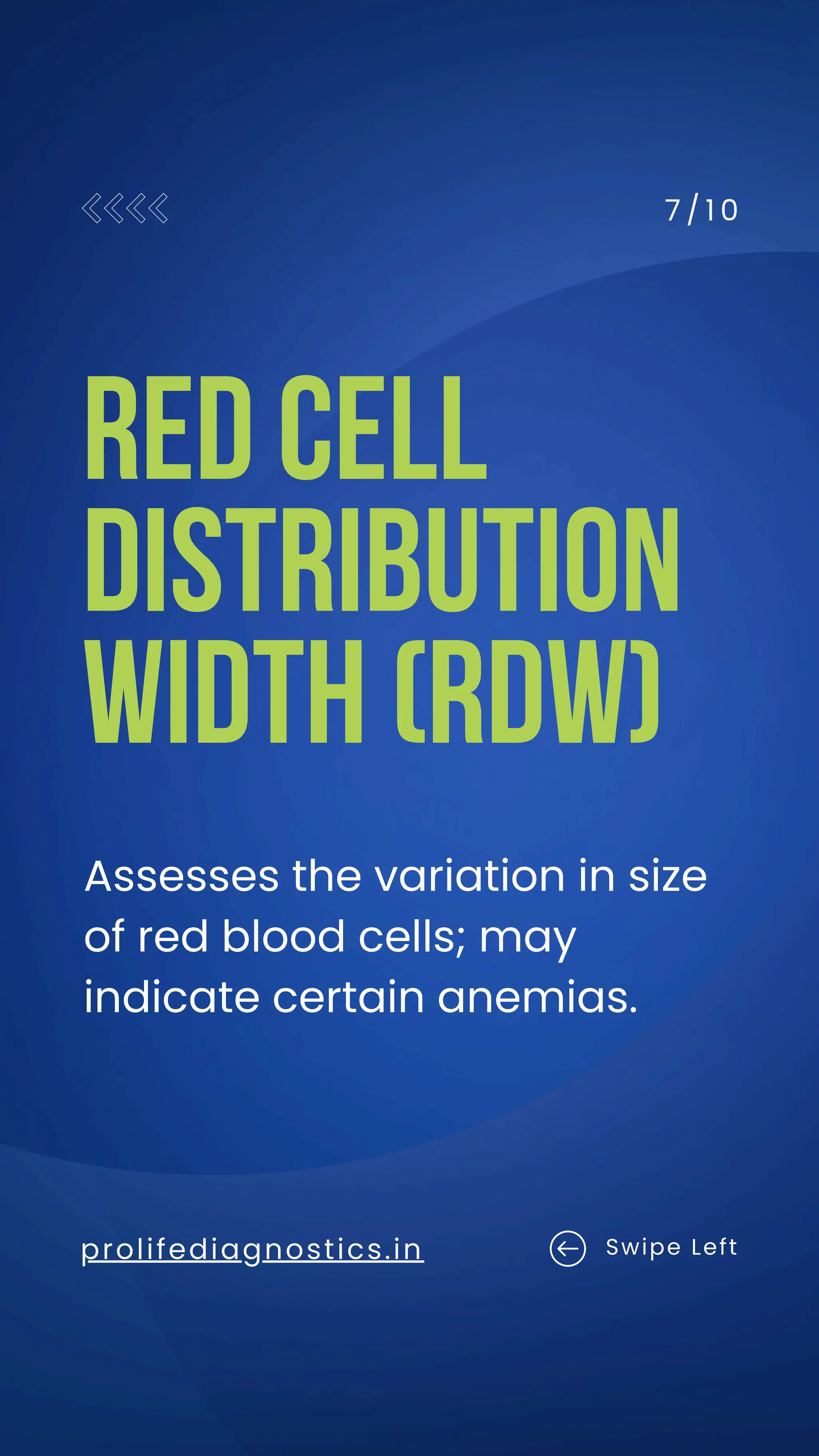 7/10

RED CELL DISTRIBUTION WIDTH (RDW)

Assesses the variation in size of red blood cells; may indicate certain anemias.

prolifediagnostics.in

Swipe Left